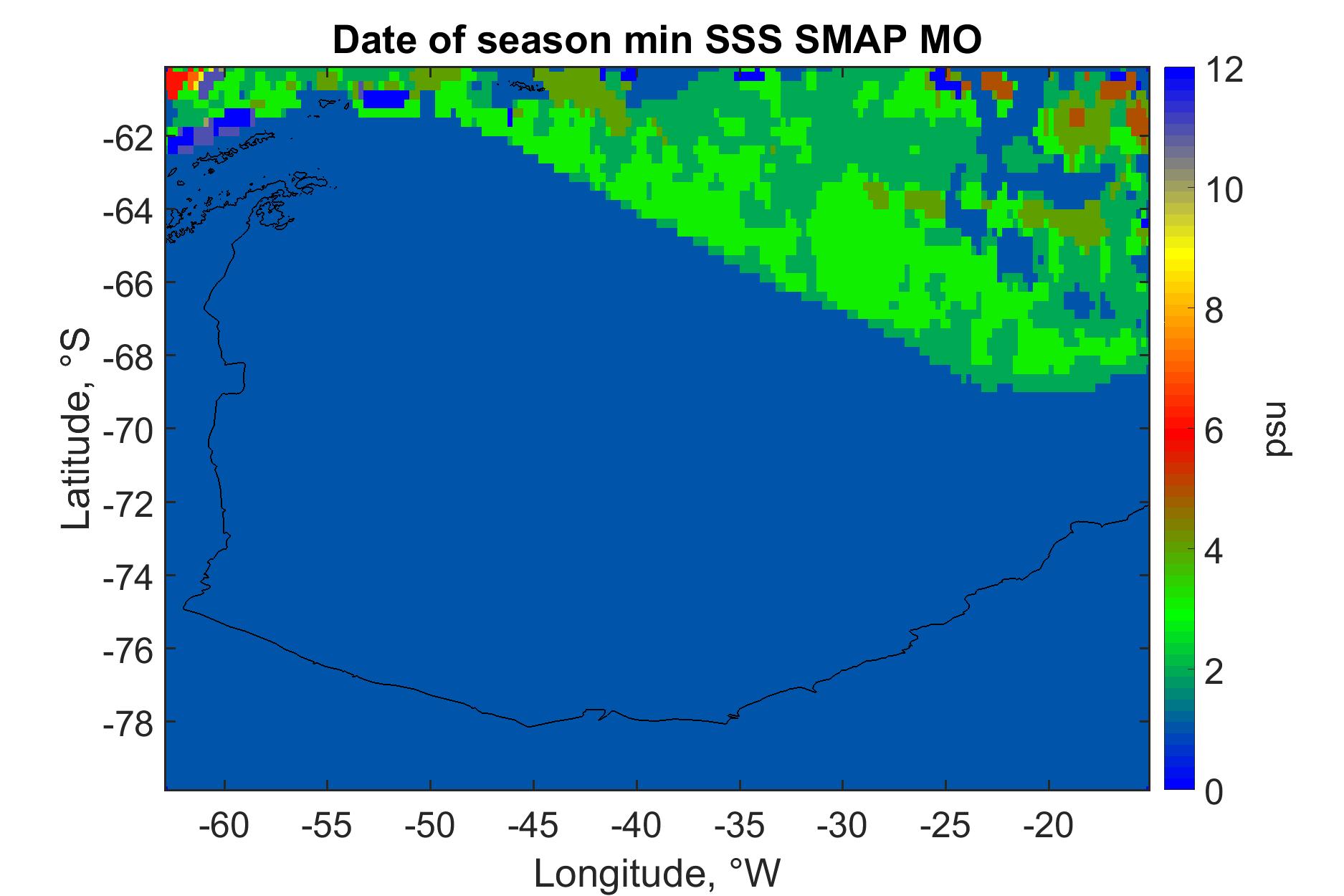 Date of season min SSS SMAP MO

Latitude, °S

-62
-64
-66
-68
-70
-72
-74
-76
-78

-60 -55 -50 -45 -40 -35 -30 -25 -20

Longitude, °W

12
10
8
6
4
2
0

psu